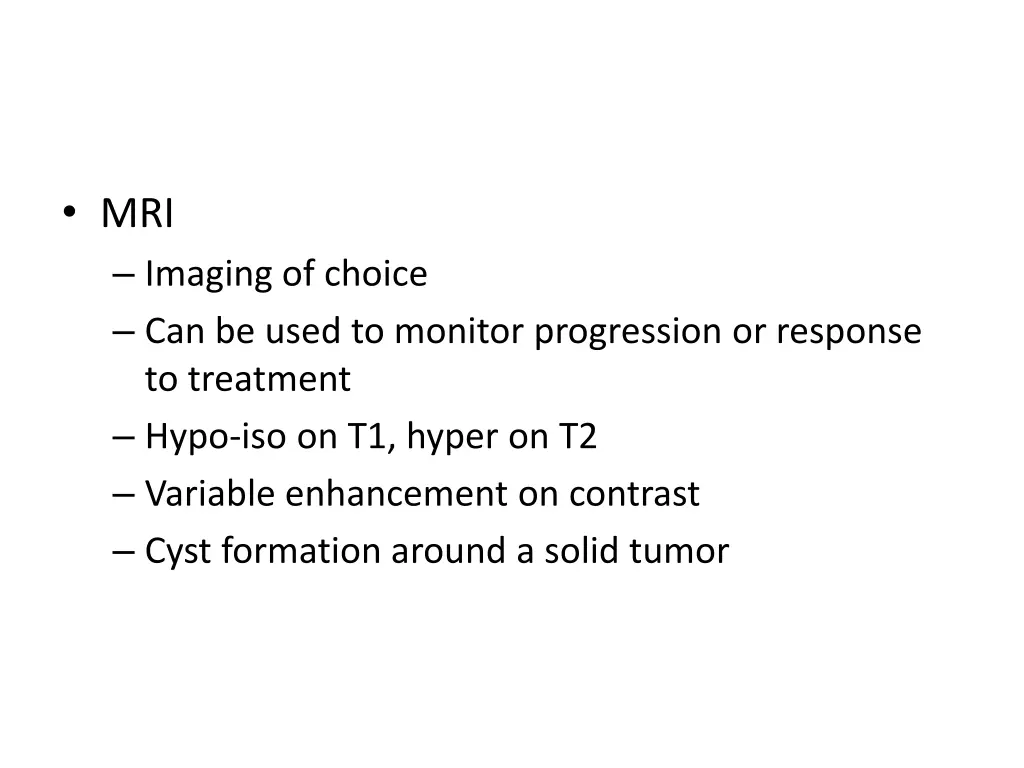 • MRI
– Imaging of choice
– Can be used to monitor progression or response to treatment
– Hypo-iso on T1, hyper on T2
– Variable enhancement on contrast
– Cyst formation around a solid tumor